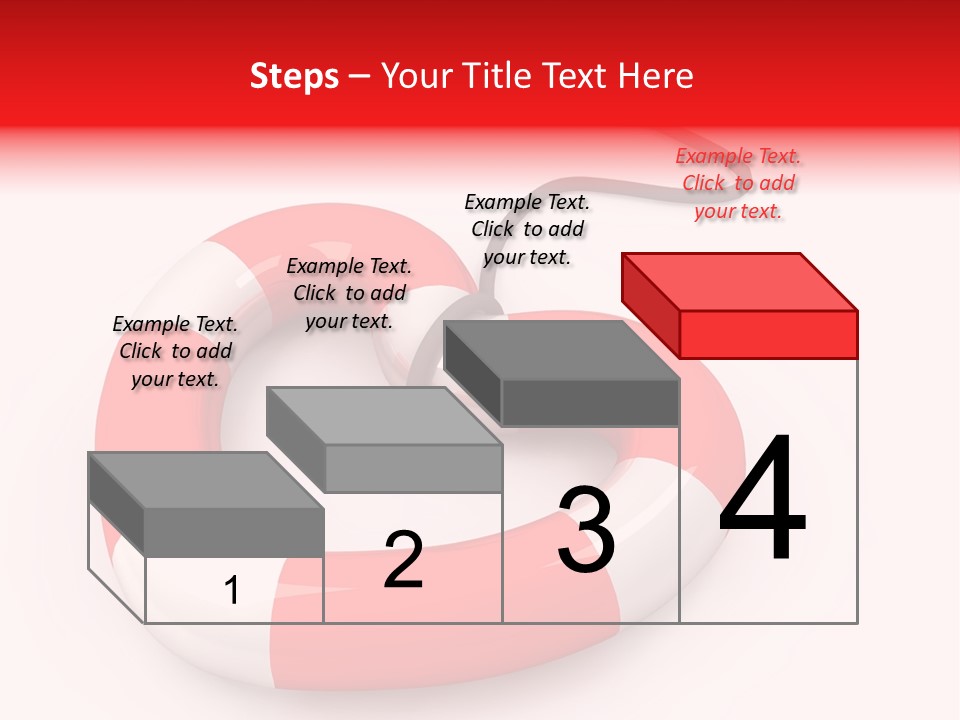 Steps – Your Title Text Here

Example Text. Click to add your text.

Example Text. Click to add your text.

Example Text. Click to add your text.

Example Text. Click to add your text.

1

2

3

4